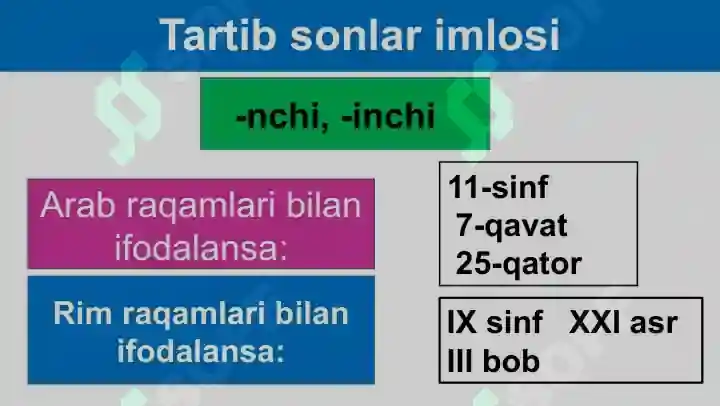 Tartib sonlar imlosi

-nchi, -inchi

Arab raqamlari bilan ifodalansa:

11-sinf
7-qavat
25-qator

Rim raqamlari bilan ifodalansa:

IX sinf XXI asr
III bob